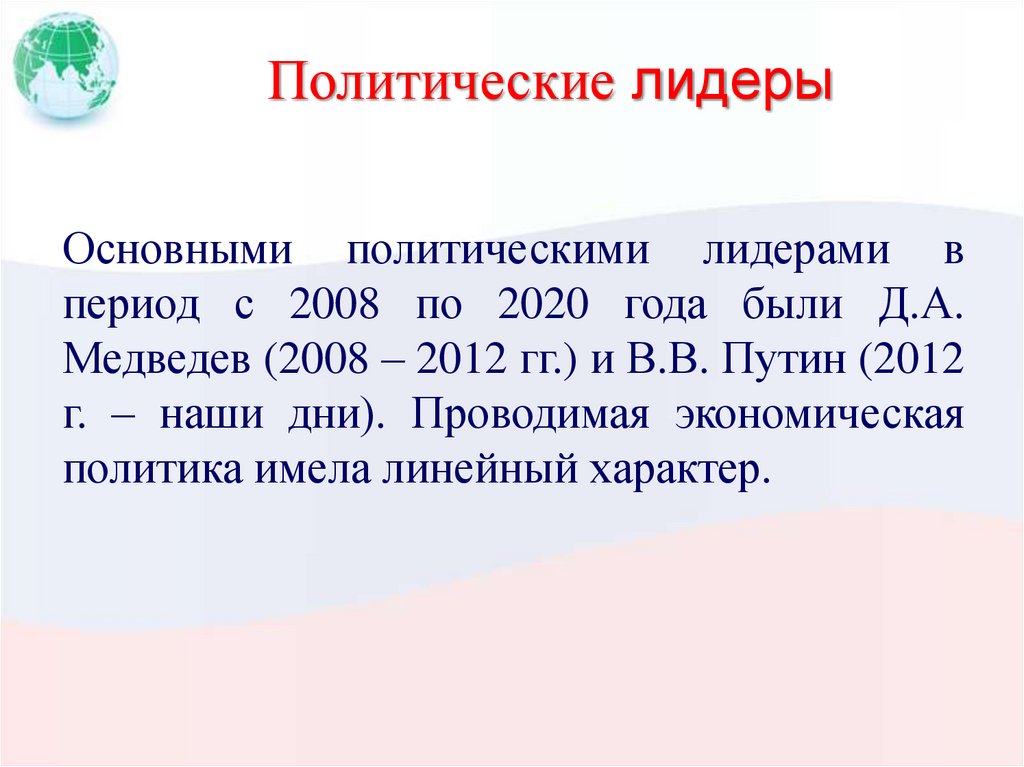 Политические лидеры

Основными политическими лидерами в период с 2008 по 2020 года были Д.А. Медведев (2008 – 2012 гг.) и В.В. Путин (2012 г. – наши дни). Проводимая экономическая политика имела линейный характер.